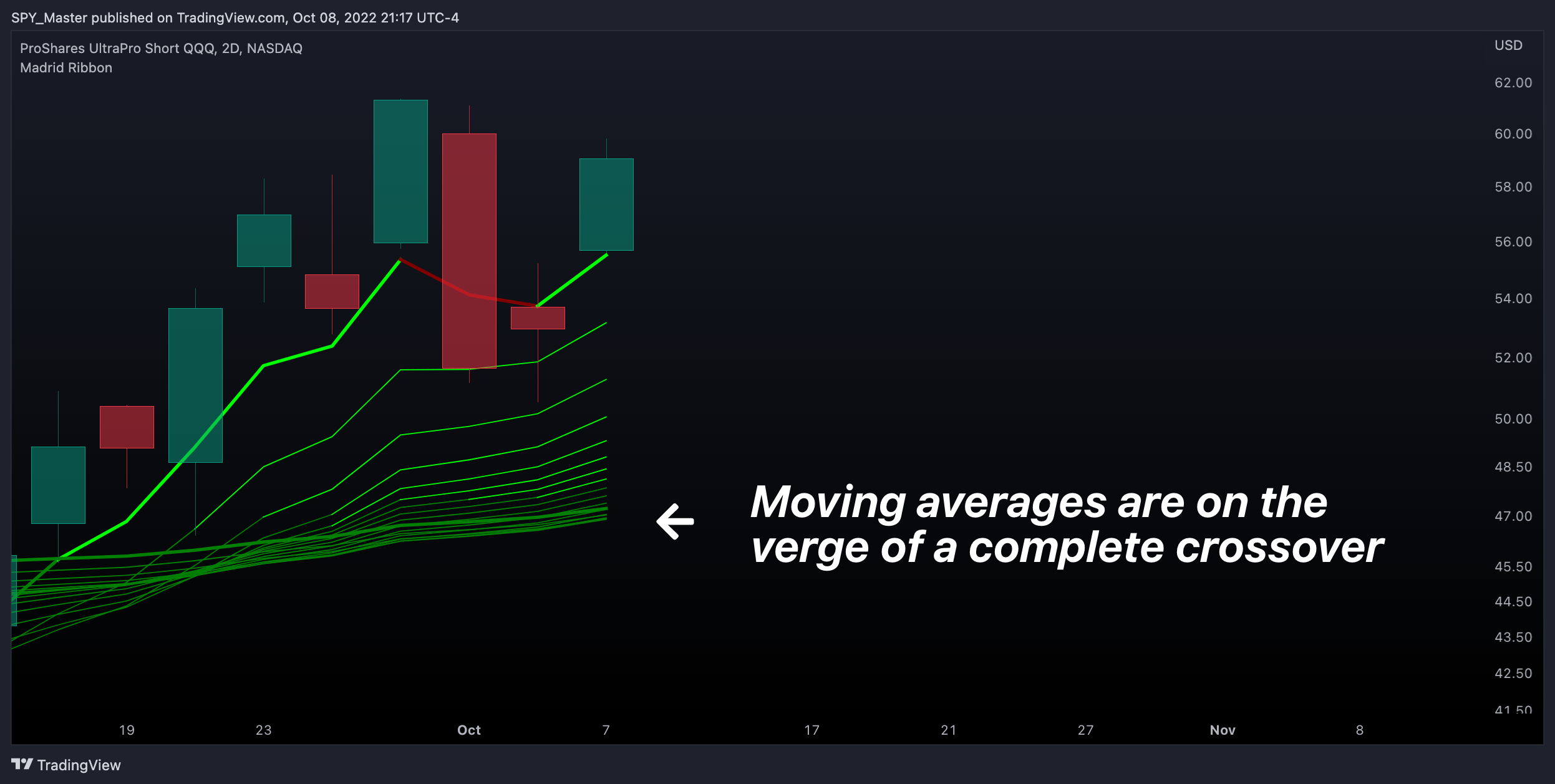 SPY_Master published on TradingView.com, Oct 08, 2022 21:17 UTC-4

ProShares UltraPro Short QQQ, 2D, NASDAQ
Madrid Ribbon

USD
62.00
60.00
58.00
56.00
54.00
52.00
50.00
48.50
47.00
45.50
44.50
43.50
42.50
41.50

Moving averages are on the verge of a complete crossover

19
23
Oct
7
17
21
27
Nov
8

TradingView